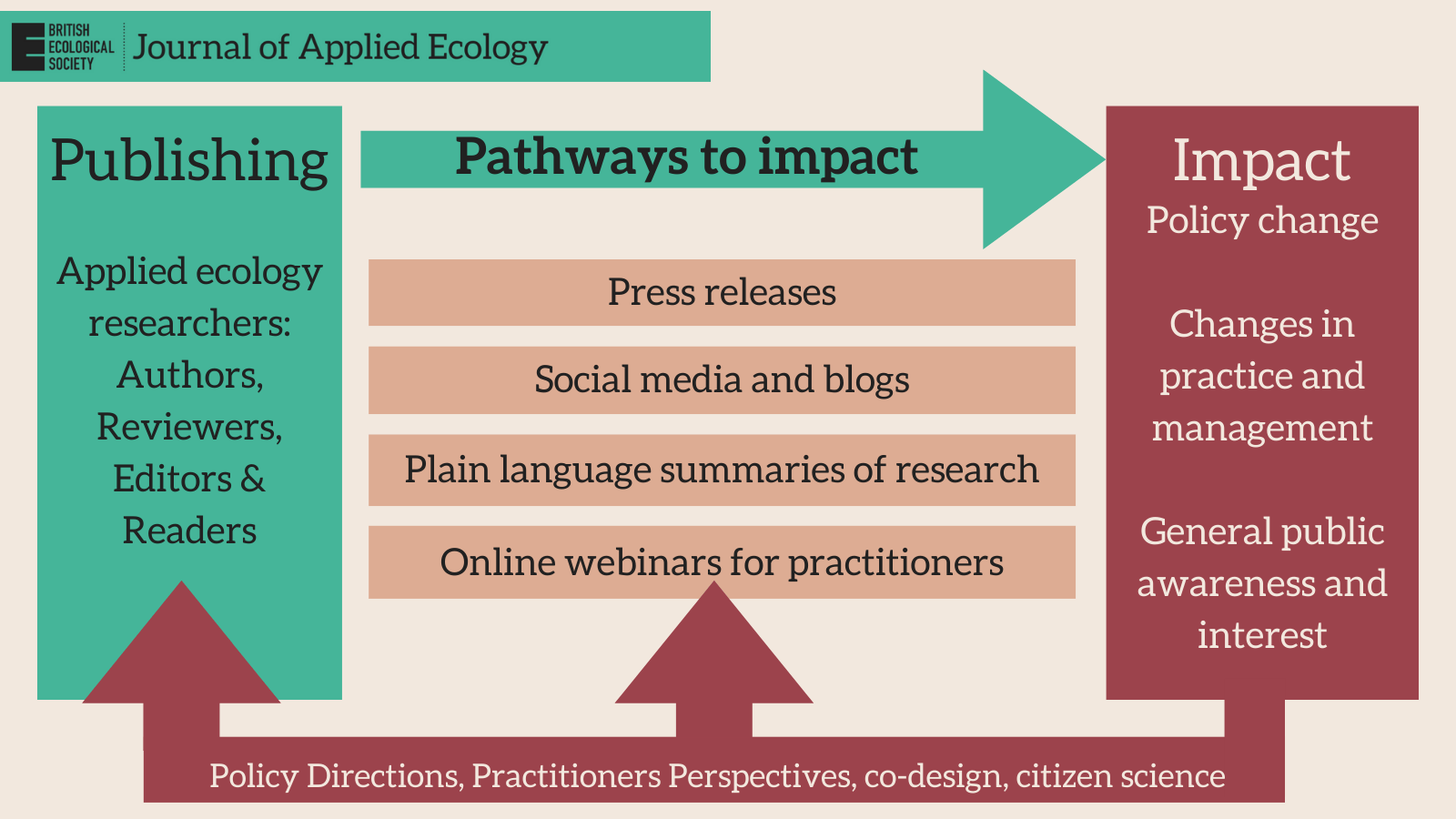 BRITISH ECOLOGICAL SOCIETY Journal of Applied Ecology

Publishing

Applied ecology researchers: Authors, Reviewers, Editors & Readers

Pathways to impact

Press releases

Social media and blogs

Plain language summaries of research

Online webinars for practitioners

Impact

Policy change

Changes in practice and management

General public awareness and interest

Policy Directions, Practitioners Perspectives, co-design, citizen science